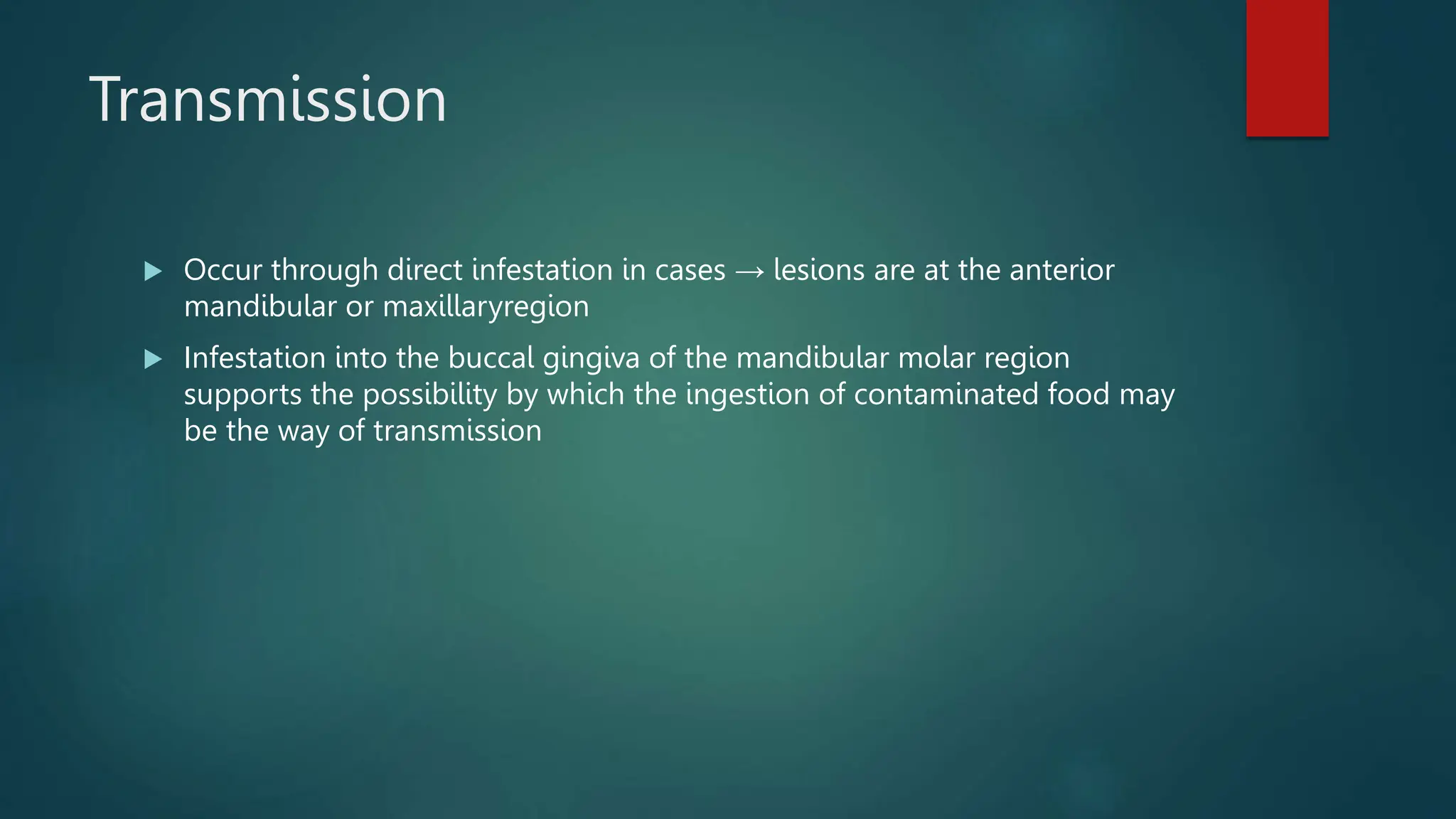 Transmission

▶ Occur through direct infestation in cases → lesions are at the anterior mandibular or maxillaryregion

▶ Infestation into the buccal gingiva of the mandibular molar region supports the possibility by which the ingestion of contaminated food may be the way of transmission